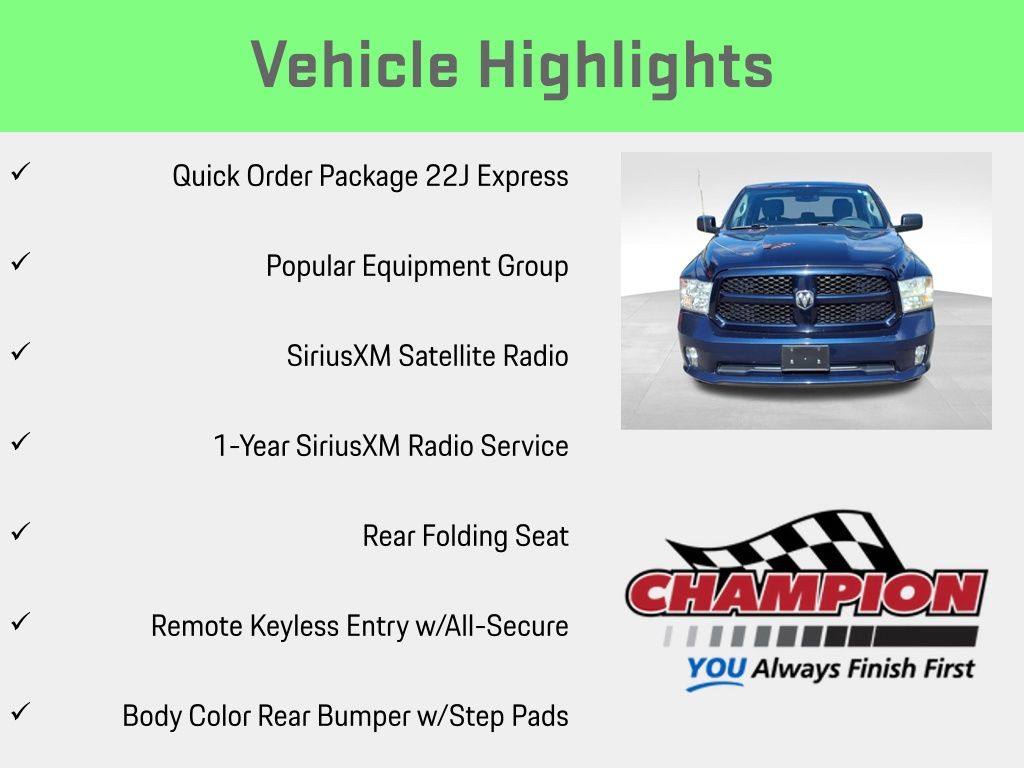 Vehicle Highlights

✓ Quick Order Package 22J Express

✓ Popular Equipment Group

✓ SiriusXM Satellite Radio

✓ 1-Year SiriusXM Radio Service

✓ Rear Folding Seat

✓ Remote Keyless Entry w/All-Secure

✓ Body Color Rear Bumper w/Step Pads

CHAMPION
YOU Always Finish First